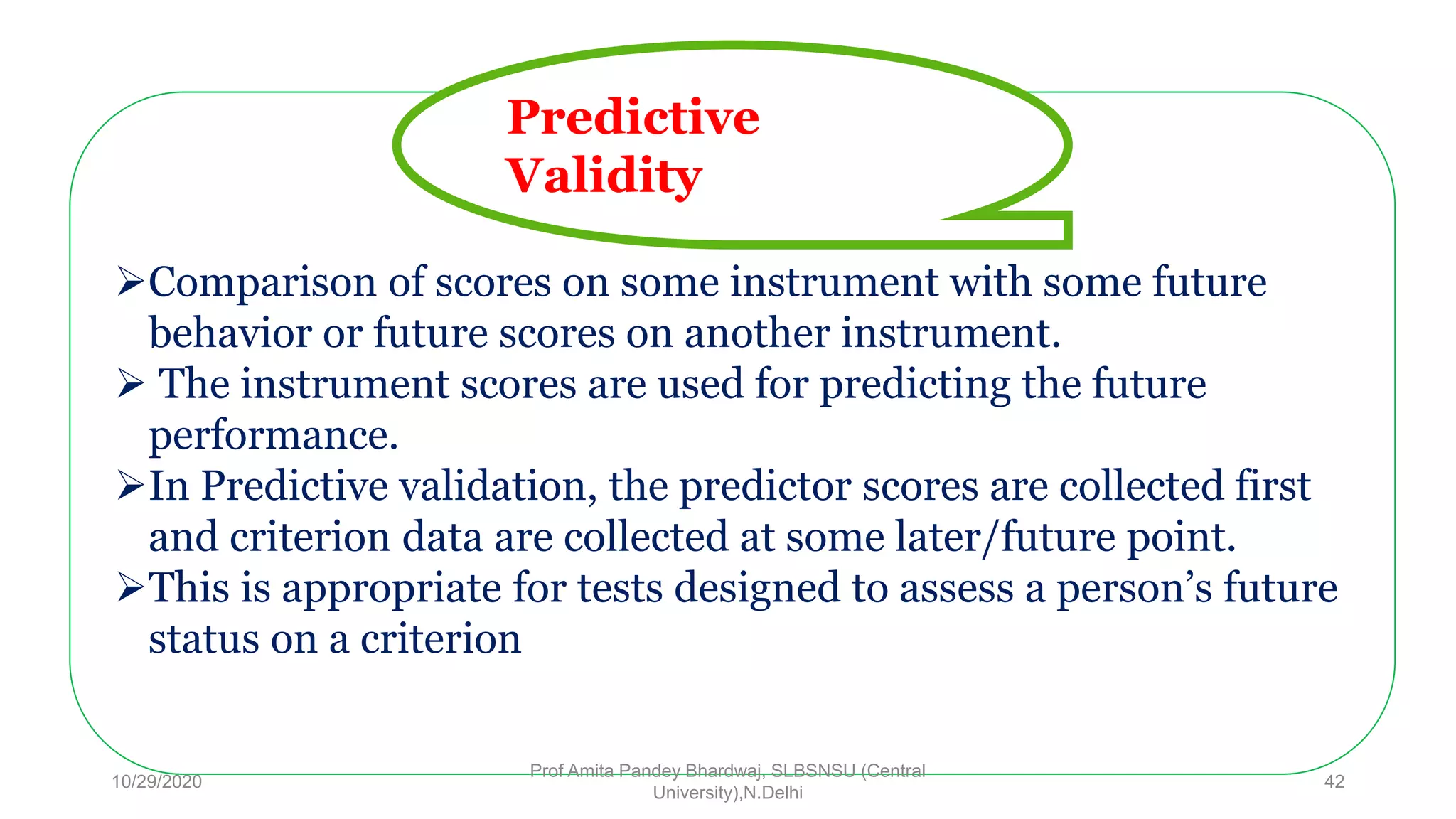 Predictive Validity

➢Comparison of scores on some instrument with some future behavior or future scores on another instrument.

➢ The instrument scores are used for predicting the future performance.

➢In Predictive validation, the predictor scores are collected first and criterion data are collected at some later/future point.

➢This is appropriate for tests designed to assess a person's future status on a criterion

10/29/2020

Prof Amita Pandey Bhardwaj, SLBSNSU (Central University),N.Delhi

42